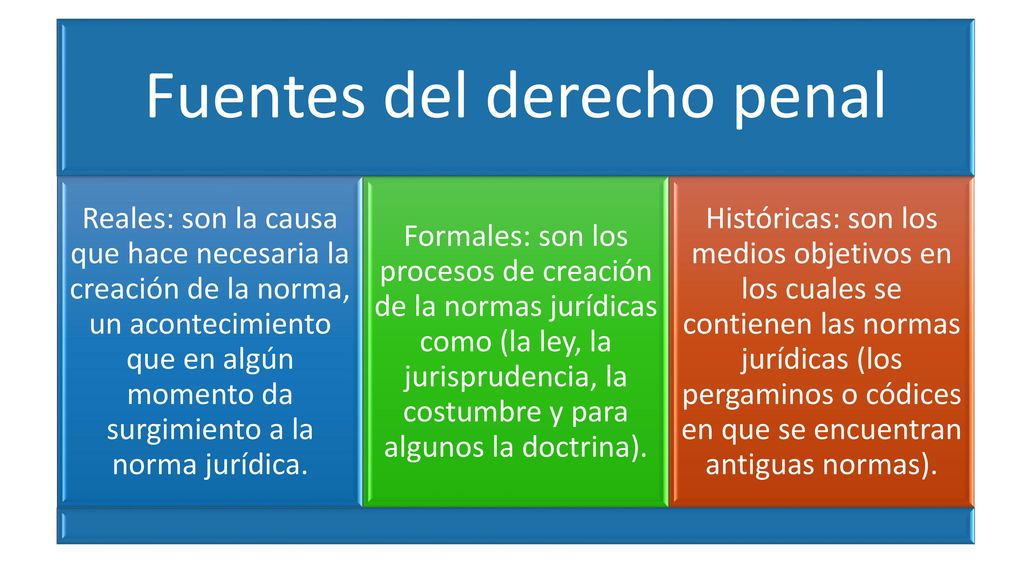 Fuentes del derecho penal

Reales: son la causa que hace necesaria la creación de la norma, un acontecimiento que en algún momento da surgimiento a la norma jurídica.

Formales: son los procesos de creación de la normas jurídicas como (la ley, la jurisprudencia, la costumbre y para algunos la doctrina).

Históricas: son los medios objetivos en los cuales se contienen las normas jurídicas (los pergaminos o códices en que se encuentran antiguas normas).